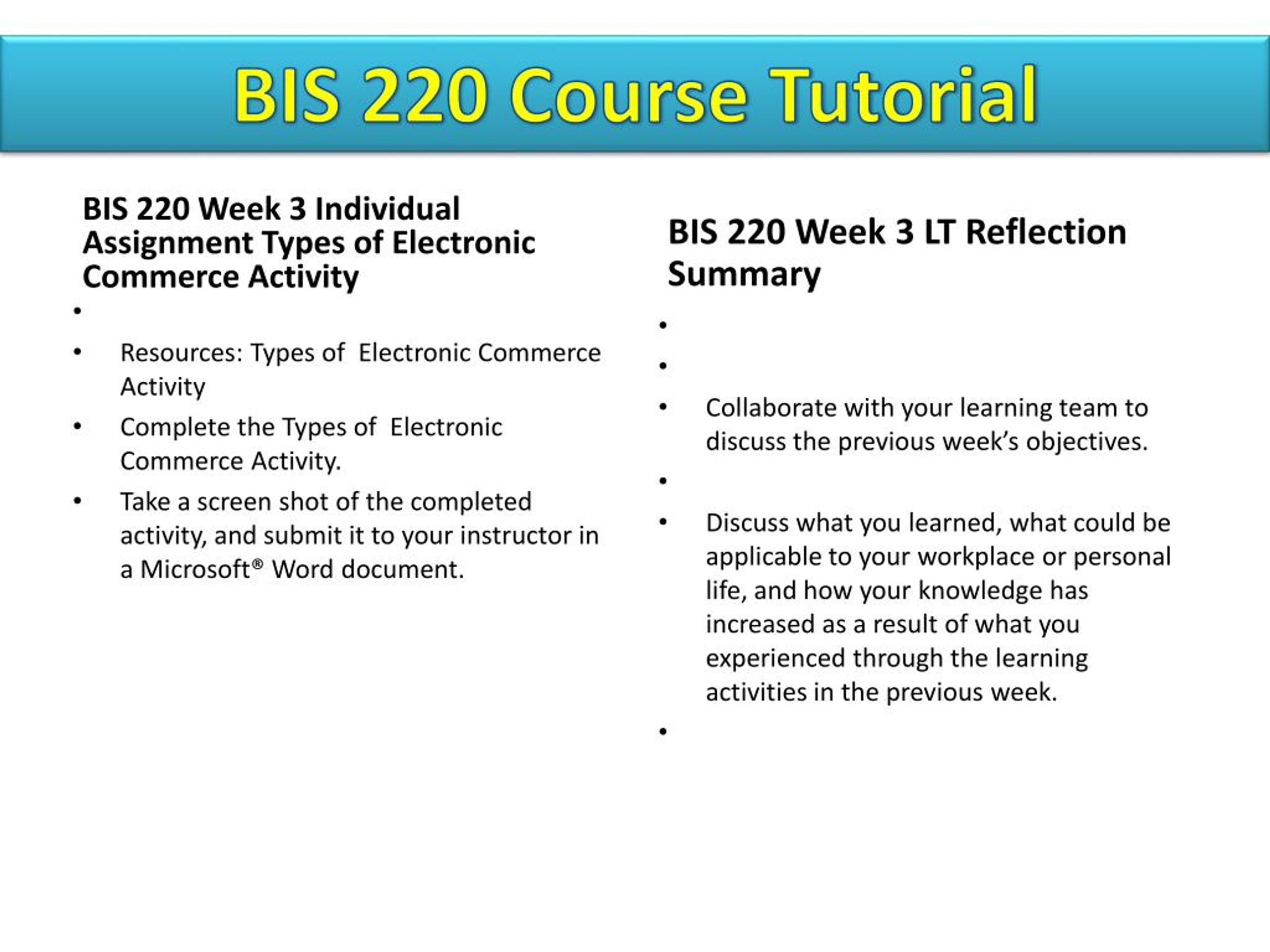 BIS 220 Course Tutorial

BIS 220 Week 3 Individual Assignment Types of Electronic Commerce Activity

•
• Resources: Types of Electronic Commerce Activity
• Complete the Types of Electronic Commerce Activity.
• Take a screen shot of the completed activity, and submit it to your instructor in a Microsoft® Word document.

BIS 220 Week 3 LT Reflection Summary

•
•
• Collaborate with your learning team to discuss the previous week's objectives.
•
• Discuss what you learned, what could be applicable to your workplace or personal life, and how your knowledge has increased as a result of what you experienced through the learning activities in the previous week.
•